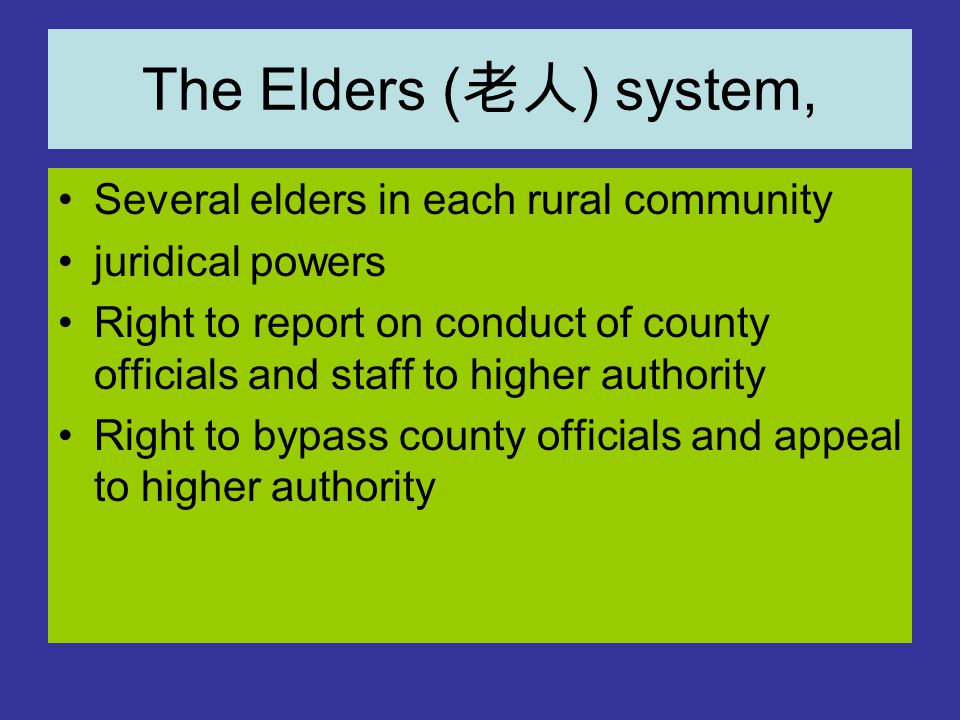 The Elders (老人) system,

• Several elders in each rural community
• juridical powers
• Right to report on conduct of county officials and staff to higher authority
• Right to bypass county officials and appeal to higher authority